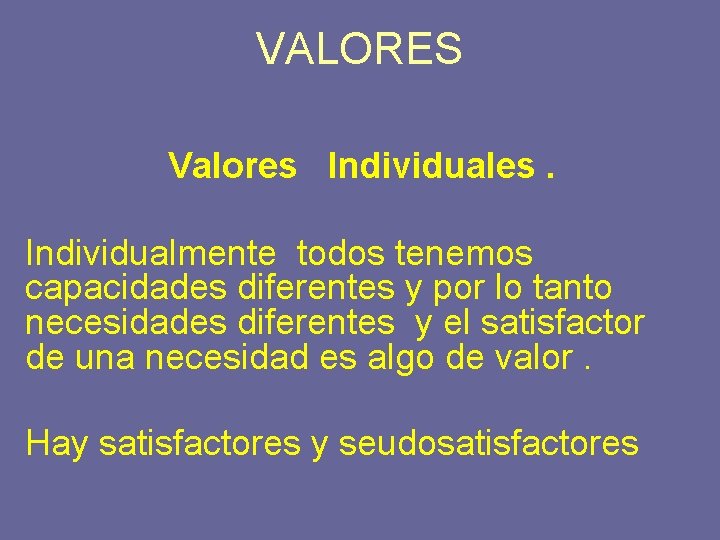 VALORES

Valores Individuales .

Individualmente todos tenemos capacidades diferentes y por lo tanto necesidades diferentes y el satisfactor de una necesidad es algo de valor .

Hay satisfactores y seudosatisfactores